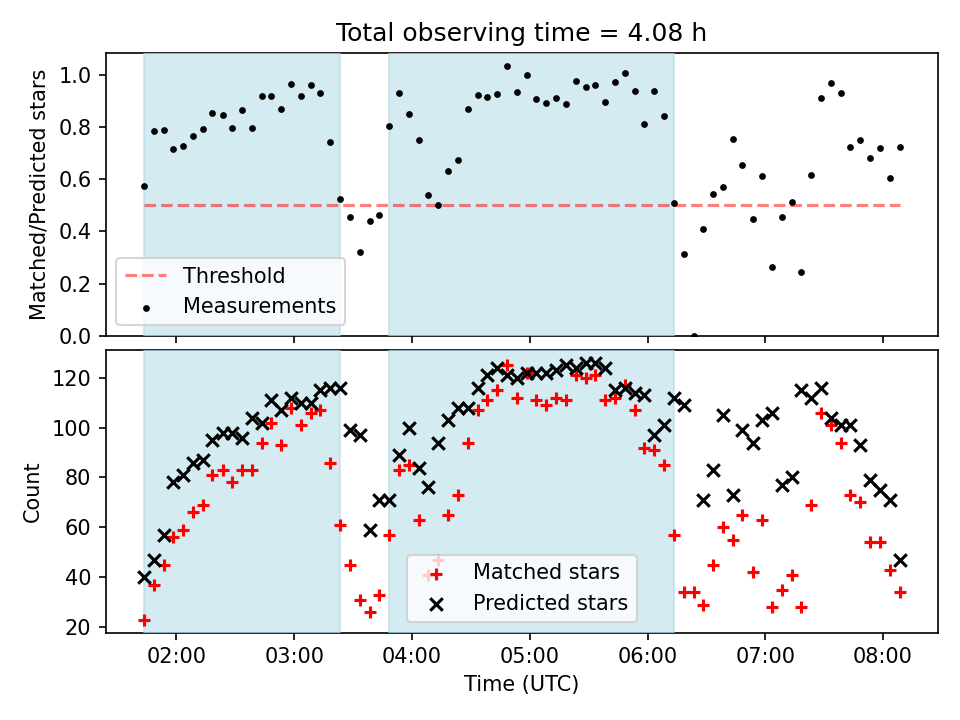 Total observing time = 4.08 h

Matched/Predicted stars

1.0
0.8
0.6
0.4
0.2
0.0

Threshold
Measurements

Count

120
100
80
60
40
20

Matched stars
Predicted stars

02:00
03:00
04:00
05:00
06:00
07:00
08:00

Time (UTC)